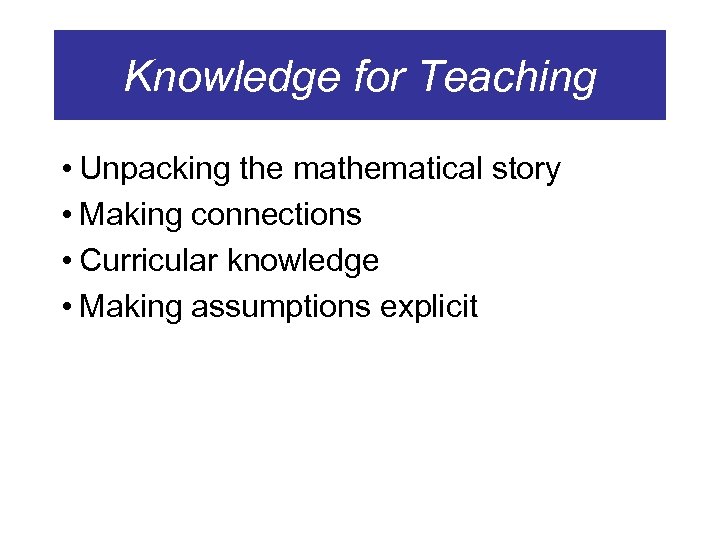 Knowledge for Teaching

• Unpacking the mathematical story
• Making connections
• Curricular knowledge
• Making assumptions explicit